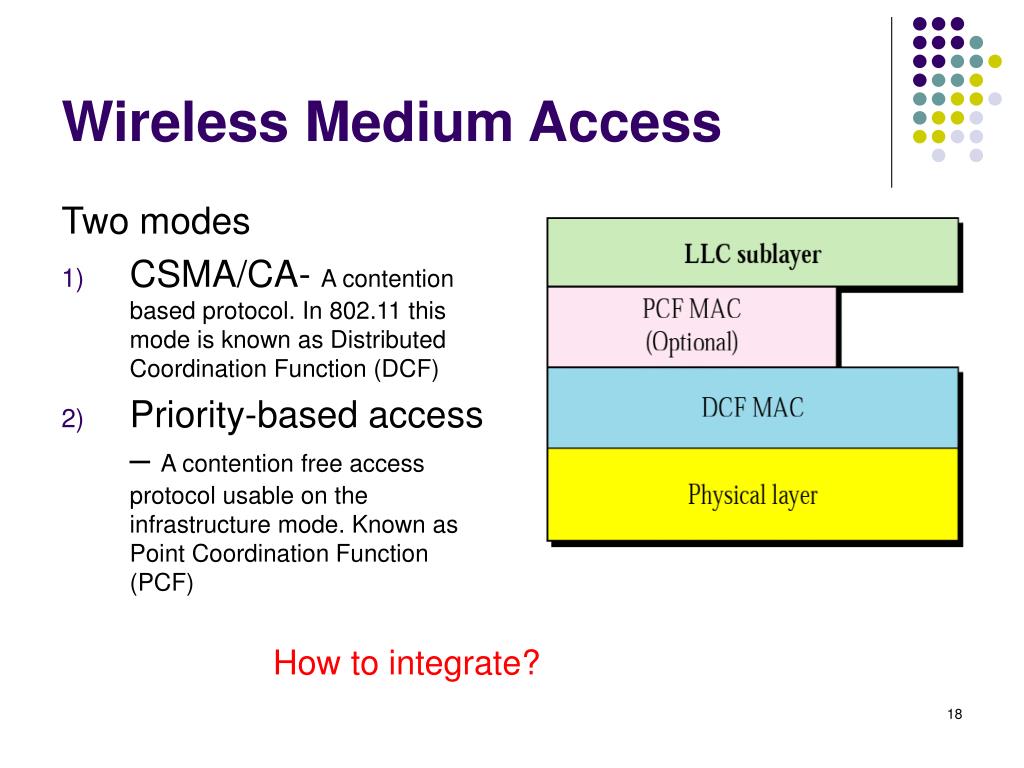 Wireless Medium Access

Two modes

1) CSMA/CA- A contention based protocol. In 802.11 this mode is known as Distributed Coordination Function (DCF)

2) Priority-based access – A contention free access protocol usable on the infrastructure mode. Known as Point Coordination Function (PCF)

LLC sublayer

PCF MAC (Optional)

DCF MAC

Physical layer

How to integrate?

18